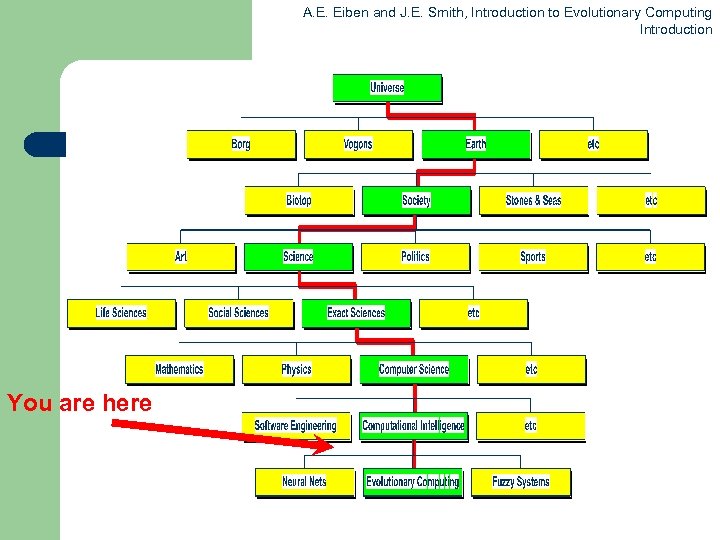 A.E. Eiben and J.E. Smith, Introduction to Evolutionary Computing
Introduction

Universe

Borg
Vogons
Earth
etc

Biotop
Society
Stones & Seas
etc

Art
Science
Politics
Sports
etc

Life Sciences
Social Sciences
Exact Sciences
etc

Mathematics
Physics
Computer Science
etc

You are here

Software Engineering
Computational Intelligence
etc

Neural Nets
Evolutionary Computing
Fuzzy Systems